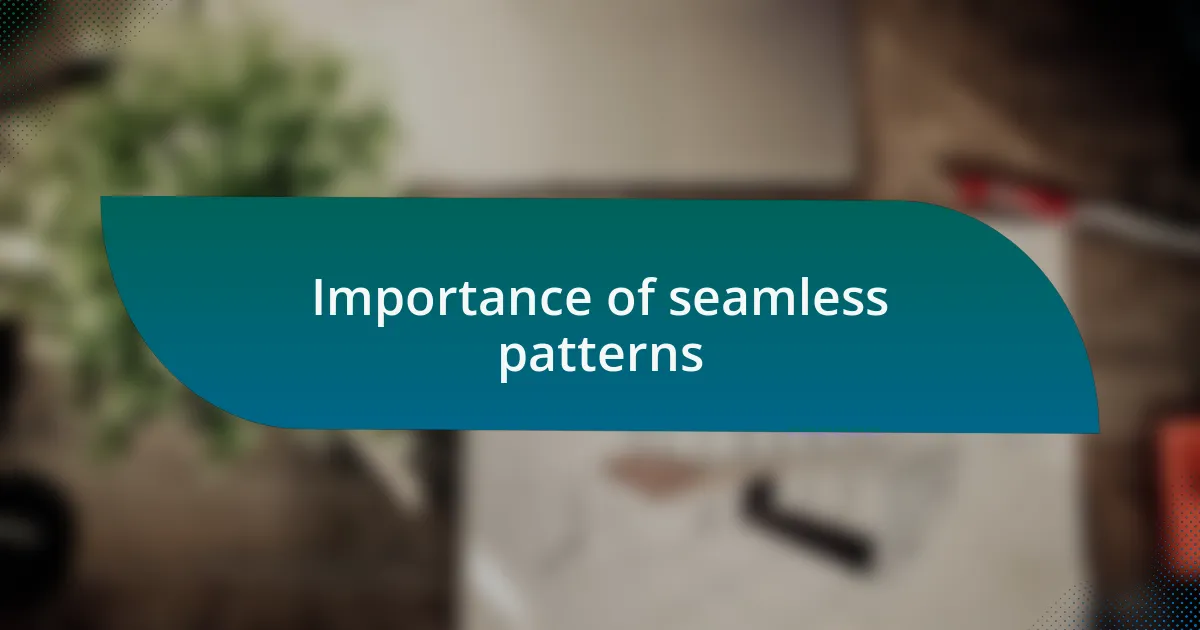 Importance of seamless patterns